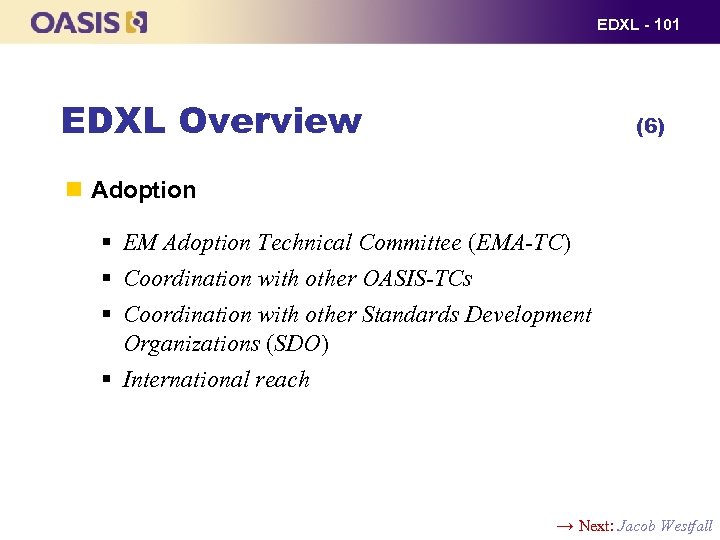 OASIS

EDXL - 101

EDXL Overview

(6)

Adoption

EM Adoption Technical Committee (EMA-TC)

Coordination with other OASIS-TCs

Coordination with other Standards Development Organizations (SDO)

International reach

→ Next: Jacob Westfall